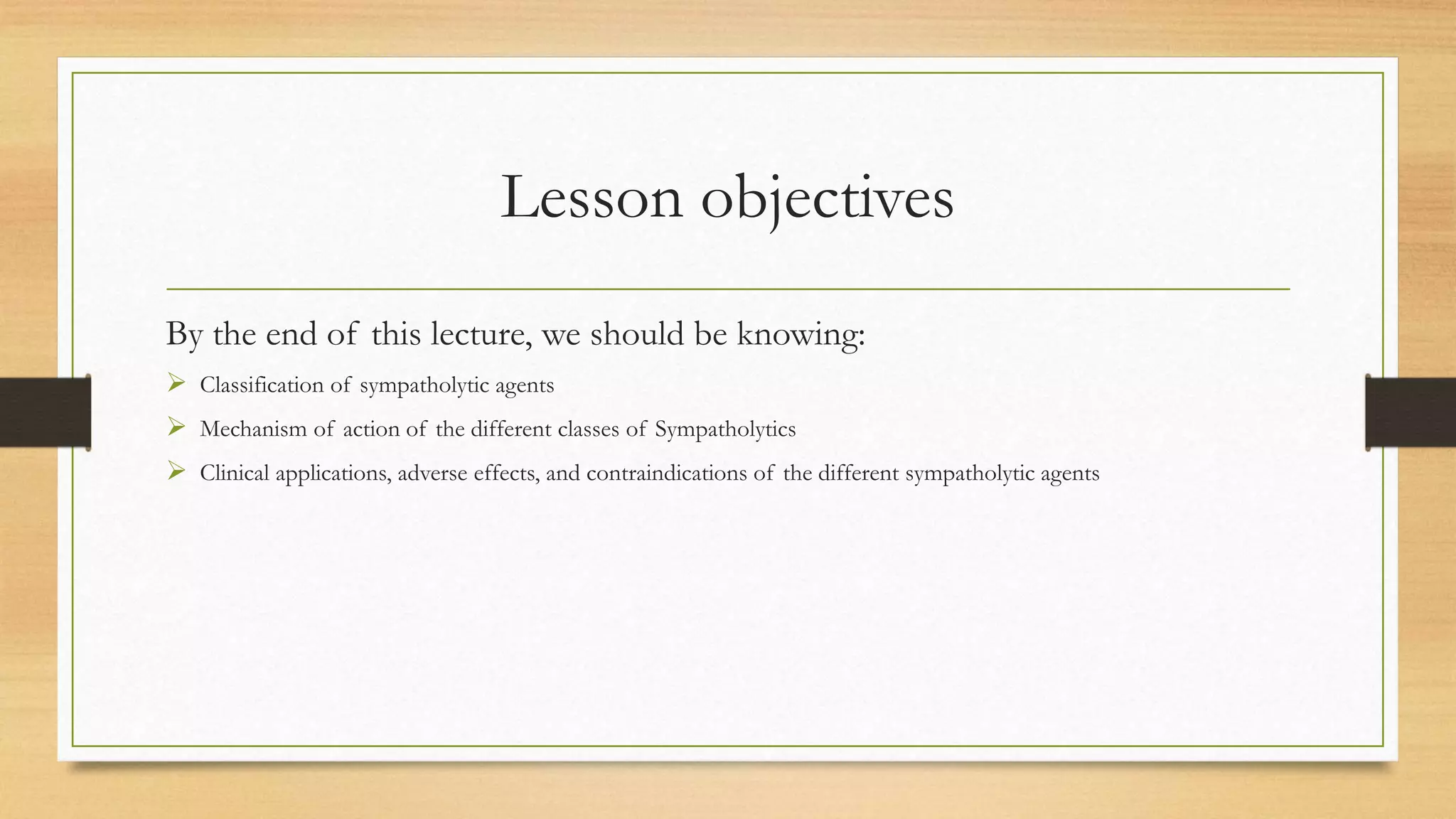 Lesson objectives

By the end of this lecture, we should be knowing:

➢ Classification of sympatholytic agents

➢ Mechanism of action of the different classes of Sympatholytics

➢ Clinical applications, adverse effects, and contraindications of the different sympatholytic agents